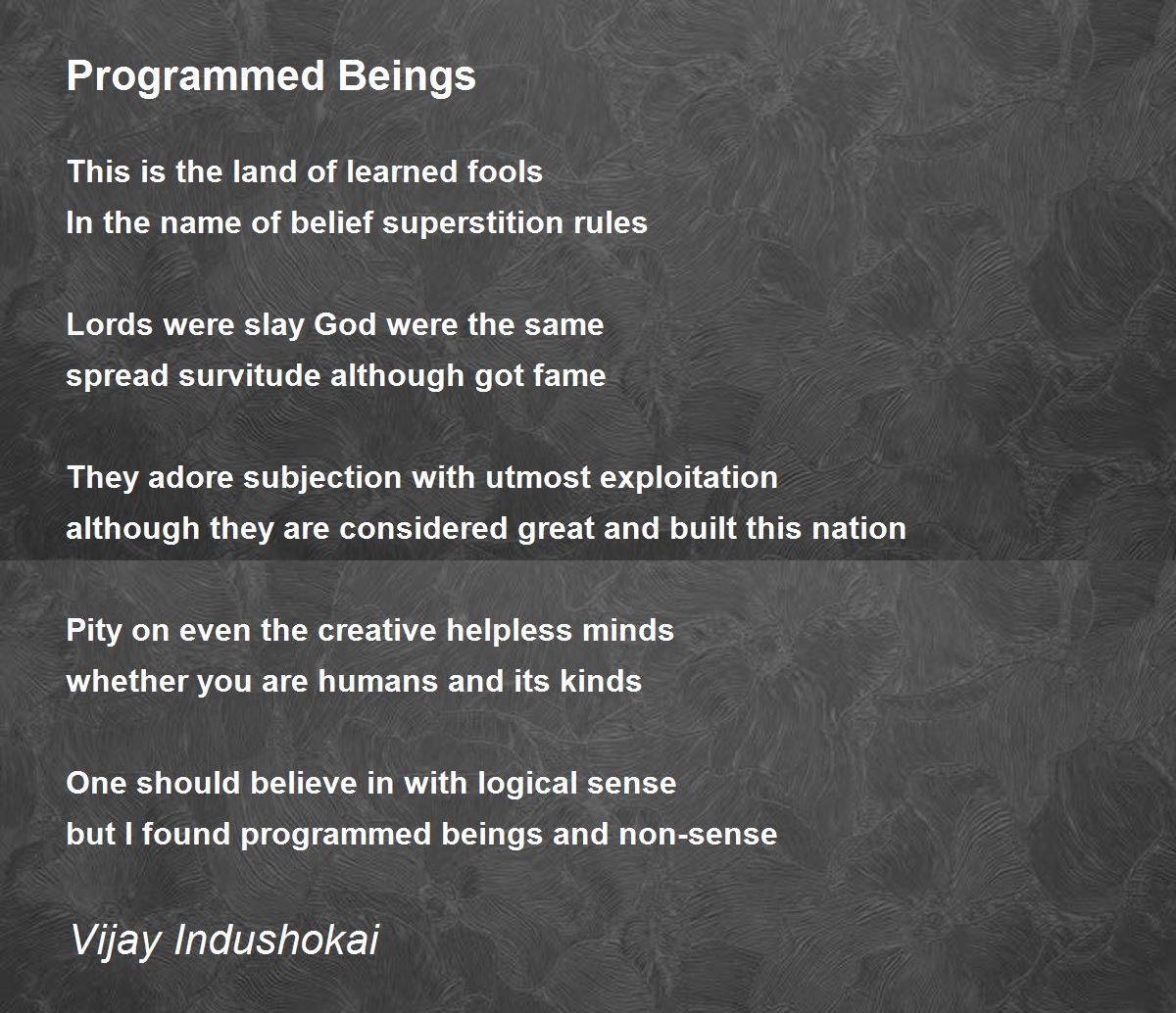 Programmed Beings

This is the land of learned fools
In the name of belief superstition rules

Lords were slay God were the same
spread survitude although got fame

They adore subjection with utmost exploitation
although they are considered great and built this nation

Pity on even the creative helpless minds
whether you are humans and its kinds

One should believe in with logical sense
but I found programmed beings and non-sense

Vijay Indushokai